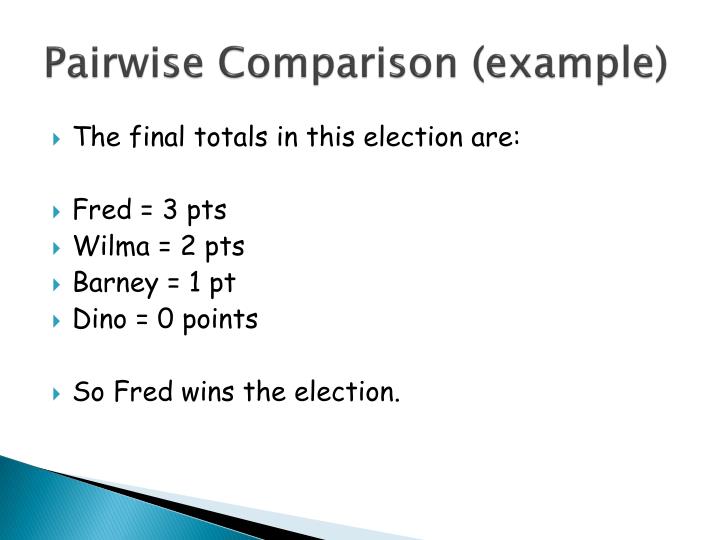 Pairwise Comparison (example)

The final totals in this election are:

Fred = 3 pts
Wilma = 2 pts
Barney = 1 pt
Dino = 0 points

So Fred wins the election.